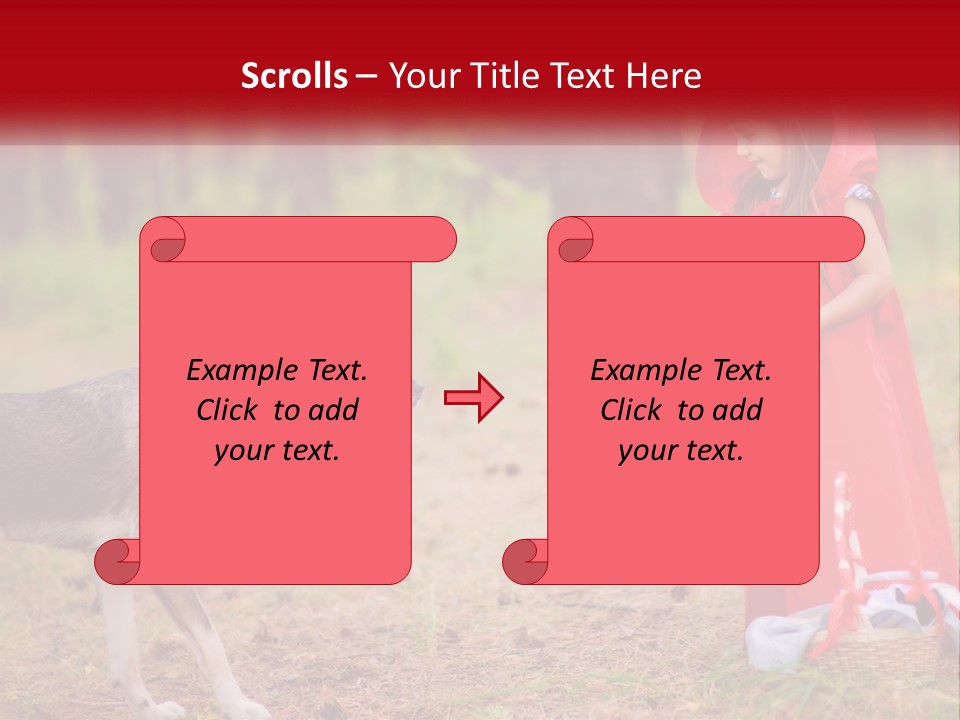 Scrolls – Your Title Text Here

Example Text. Click to add your text.

Example Text. Click to add your text.